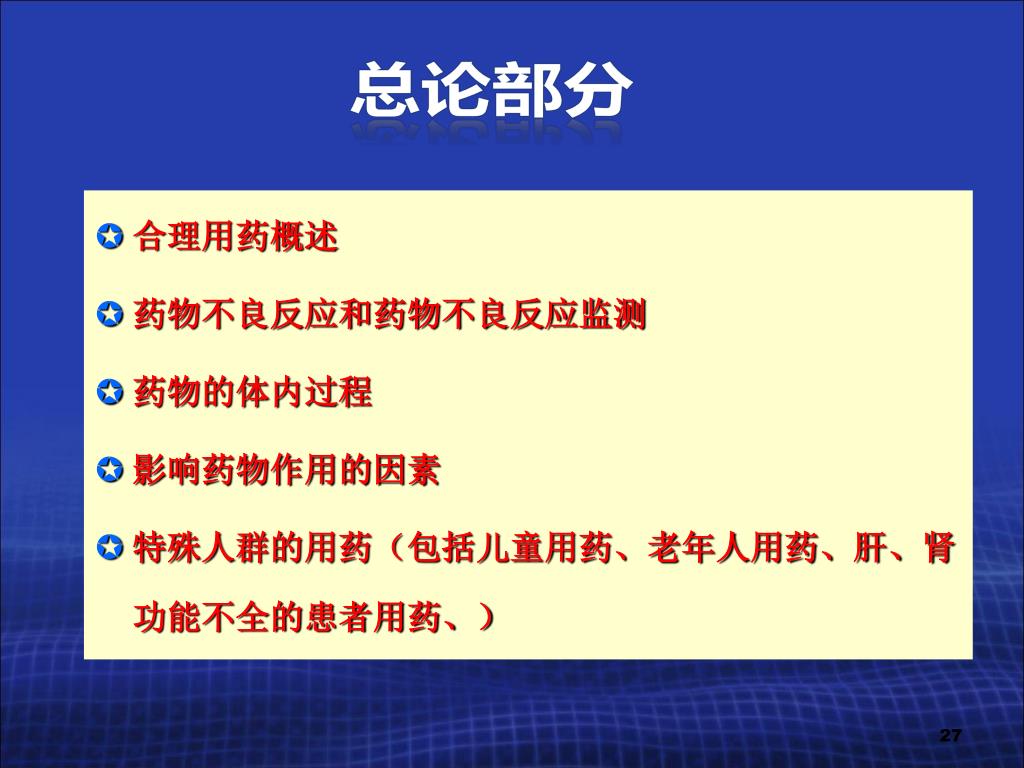 总论部分

合理用药概述

药物不良反应和药物不良反应监测

药物的体内过程

影响药物作用的因素

特殊人群的用药（包括儿童用药、老年人用药、肝、肾功能不全的患者用药、）

27